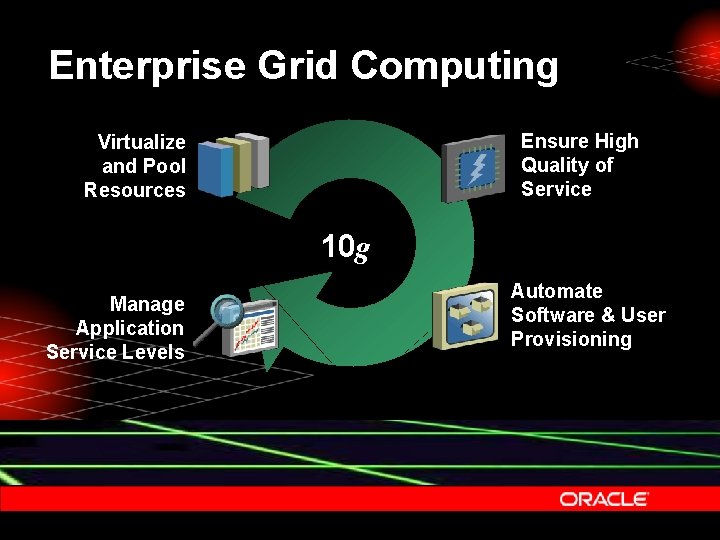 Enterprise Grid Computing

Virtualize and Pool Resources

Ensure High Quality of Service

10g

Manage Application Service Levels

Automate Software & User Provisioning

ORACLE